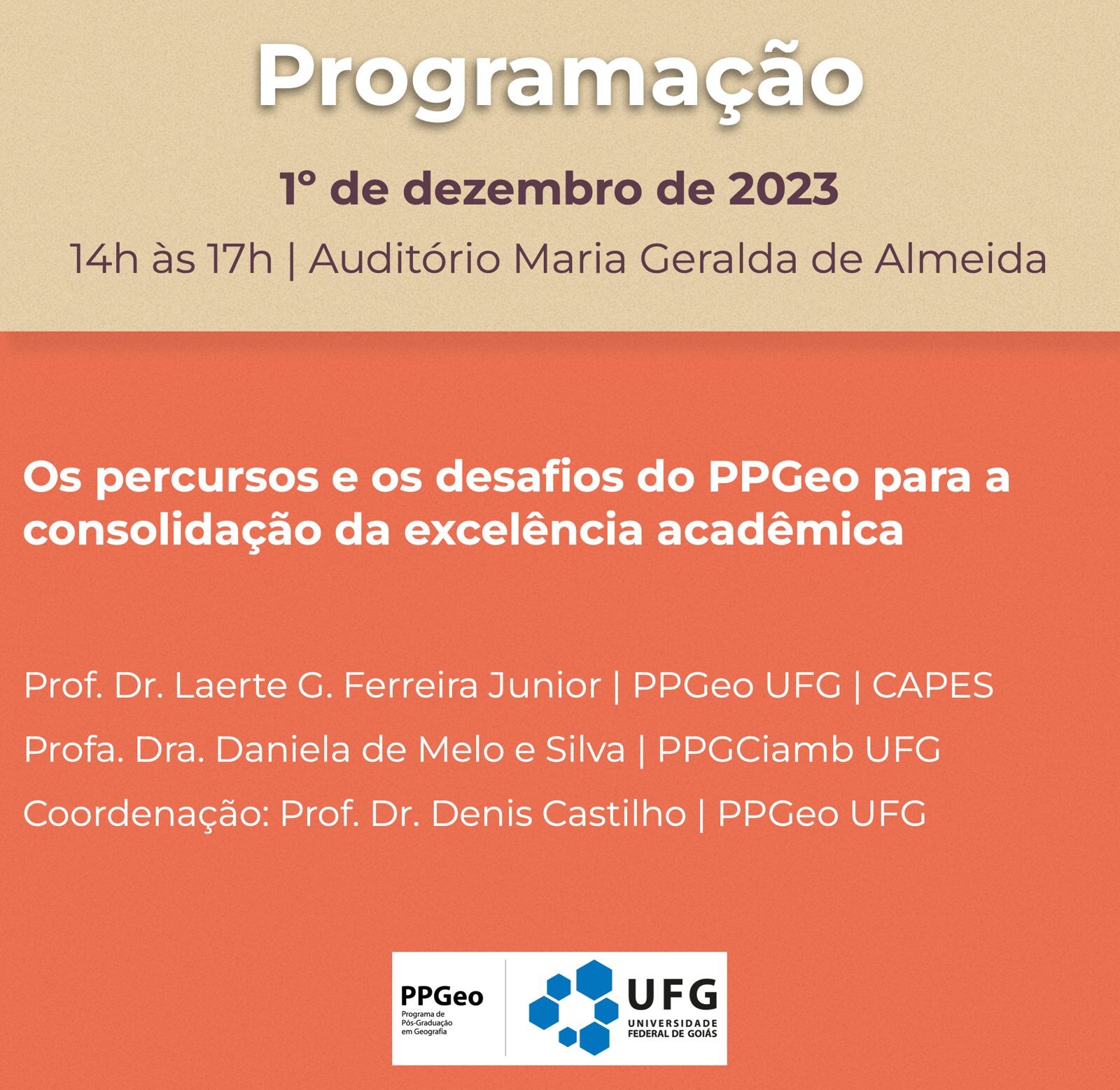 Programação

1º de dezembro de 2023

14h às 17h | Auditório Maria Geralda de Almeida

Os percursos e os desafios do PPGeo para a consolidação da excelência acadêmica

Prof. Dr. Laerte G. Ferreira Junior | PPGeo UFG | CAPES

Profa. Dra. Daniela de Melo e Silva | PPGCiamb UFG

Coordenação: Prof. Dr. Denis Castilho | PPGeo UFG

PPGeo
Programa de Pós-Graduação em Geografia

UFG
UNIVERSIDADE FEDERAL DE GOIÁS